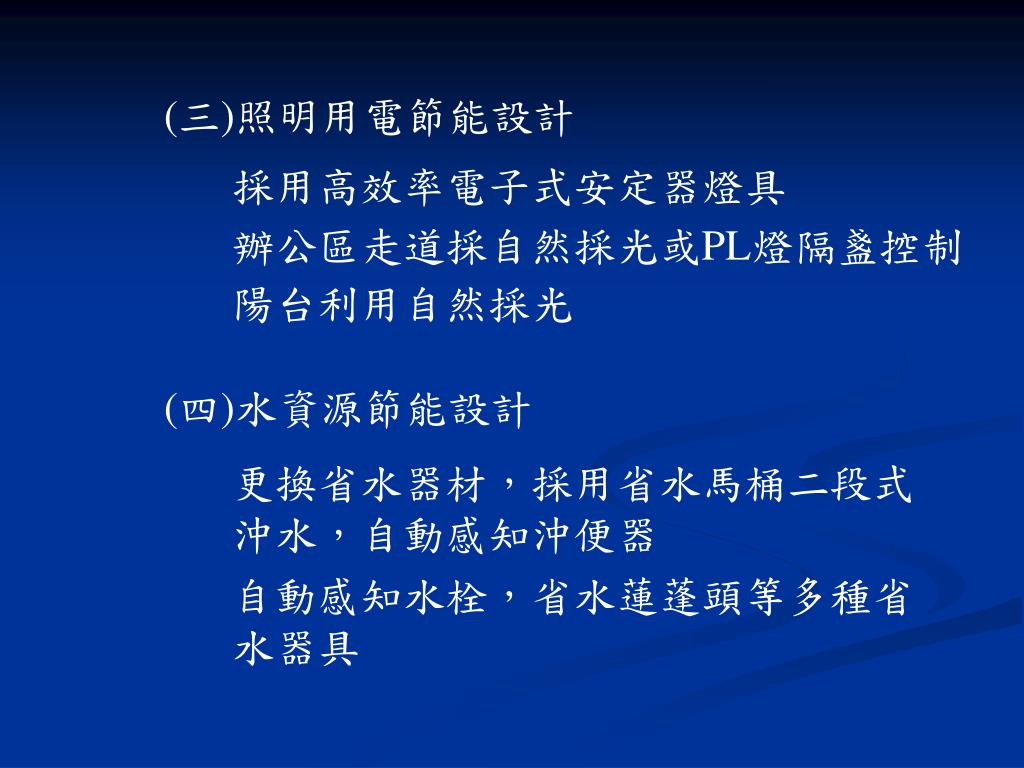 (三)照明用電節能設計

採用高效率電子式安定器燈具

辦公區走道採自然採光或PL燈隔盞控制

陽台利用自然採光

(四)水資源節能設計

更換省水器材，採用省水馬桶二段式沖水，自動感知沖便器

自動感知水栓，省水蓮蓬頭等多種省水器具